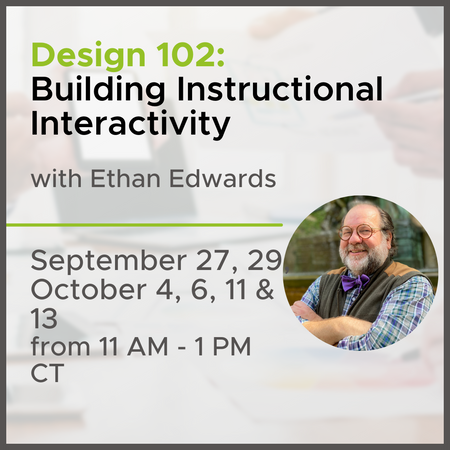 Design 102:
Building Instructional Interactivity

with Ethan Edwards

September 27, 29, October 4, 6, 11 & 13
from 11 AM - 1 PM CT